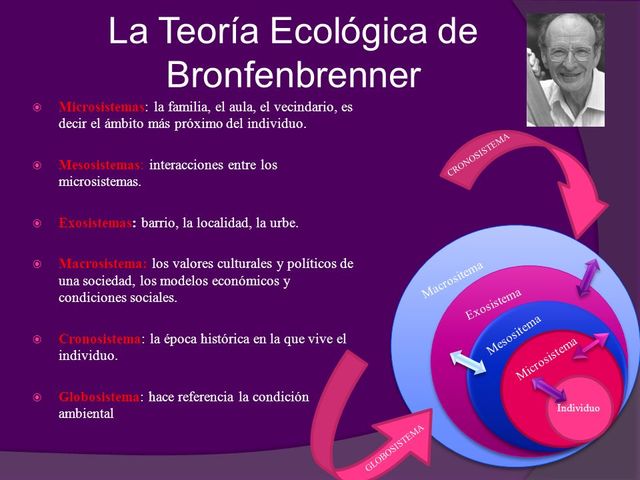 La Teoría Ecológica de Bronfenbrenner

Microsistemas: la familia, el aula, el vecindario, es decir el ámbito más próximo del individuo.

Mesosistemas: interacciones entre los microsistemas.

Exosistemas: barrio, la localidad, la urbe.

Macrosistema: los valores culturales y políticos de una sociedad, los modelos económicos y condiciones sociales.

Cronosistema: la época histórica en la que vive el individuo.

Globosistema: hace referencia la condición ambiental

CRONOSISTEMA

Macrositema

Exosistema

Mesositema

Microsistema

Individuo

GLOBOSISTEMA